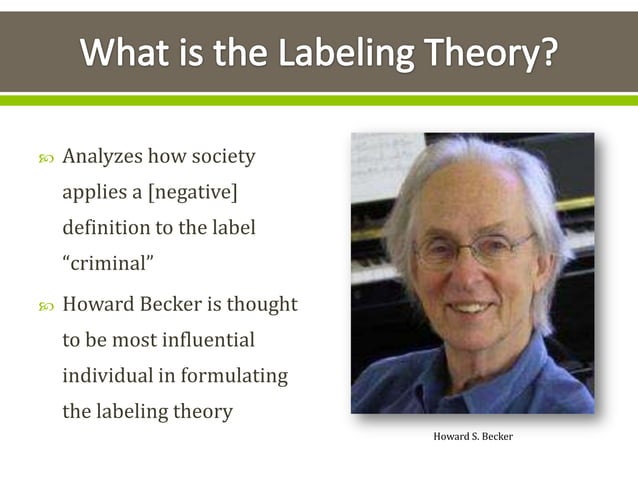 What is the Labeling Theory?

Analyzes how society applies a [negative] definition to the label “criminal”

Howard Becker is thought to be most influential individual in formulating the labeling theory

Howard S. Becker